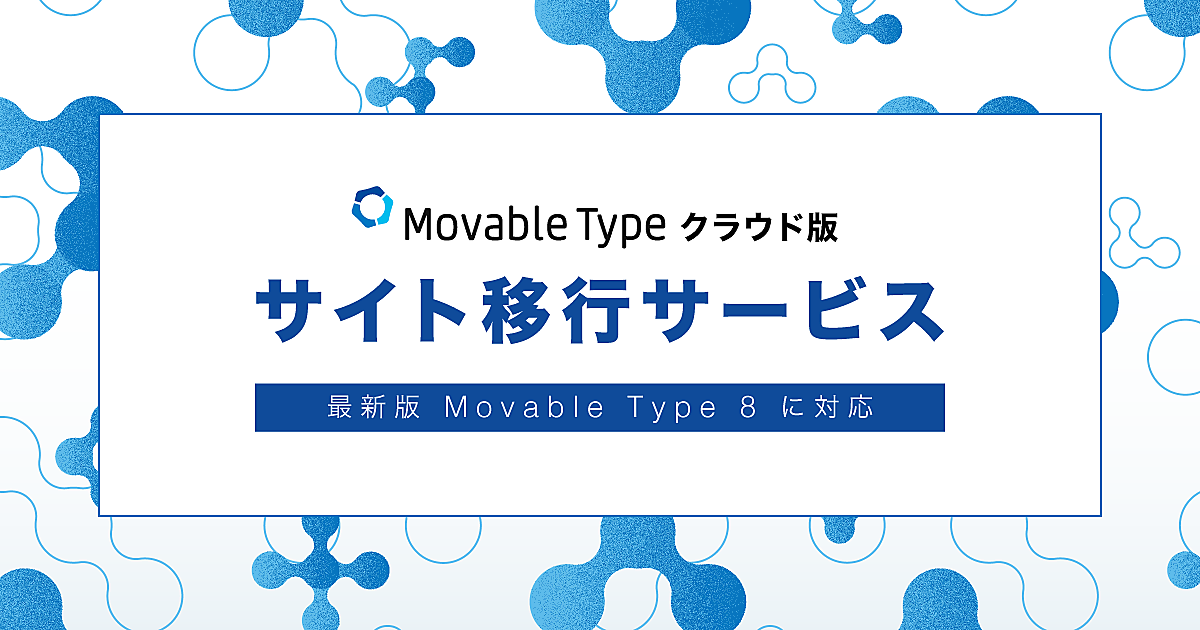 Movable Type クラウド版

サイト移行サービス

最新版 Movable Type 8 に対応